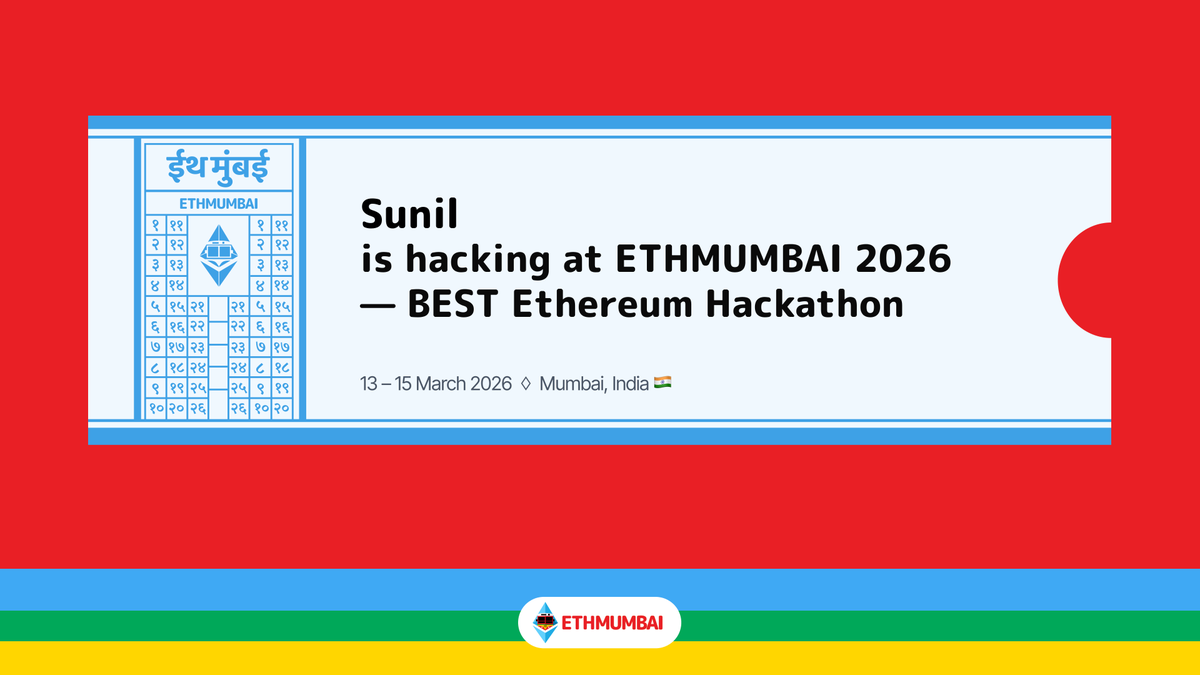 ईथ मुंबई
ETHMUMBAI

| १ | ११ | | | १ | ११ |
|---|---|---|---|---|---|
| २ | १२ | | | २ | १२ |
| ३ | १३ | | | ३ | १३ |
| ४ | १४ | | | ४ | १४ |
| ५ | १५ | २१ | २१ | ५ | १५ |
| ६ | १६ | २२ | २२ | ६ | १६ |
| ७ | १७ | २३ | २३ | ७ | १७ |
| ८ | १८ | २४ | २४ | ८ | १८ |
| ९ | १९ | २५ | २५ | ९ | १९ |
| १० | २० | २६ | २६ | १० | २० |

Sunil
is hacking at ETHMUMBAI 2026
— BEST Ethereum Hackathon

13 – 15 March 2026 ◊ Mumbai, India 🇮🇳

ETHMUMBAI